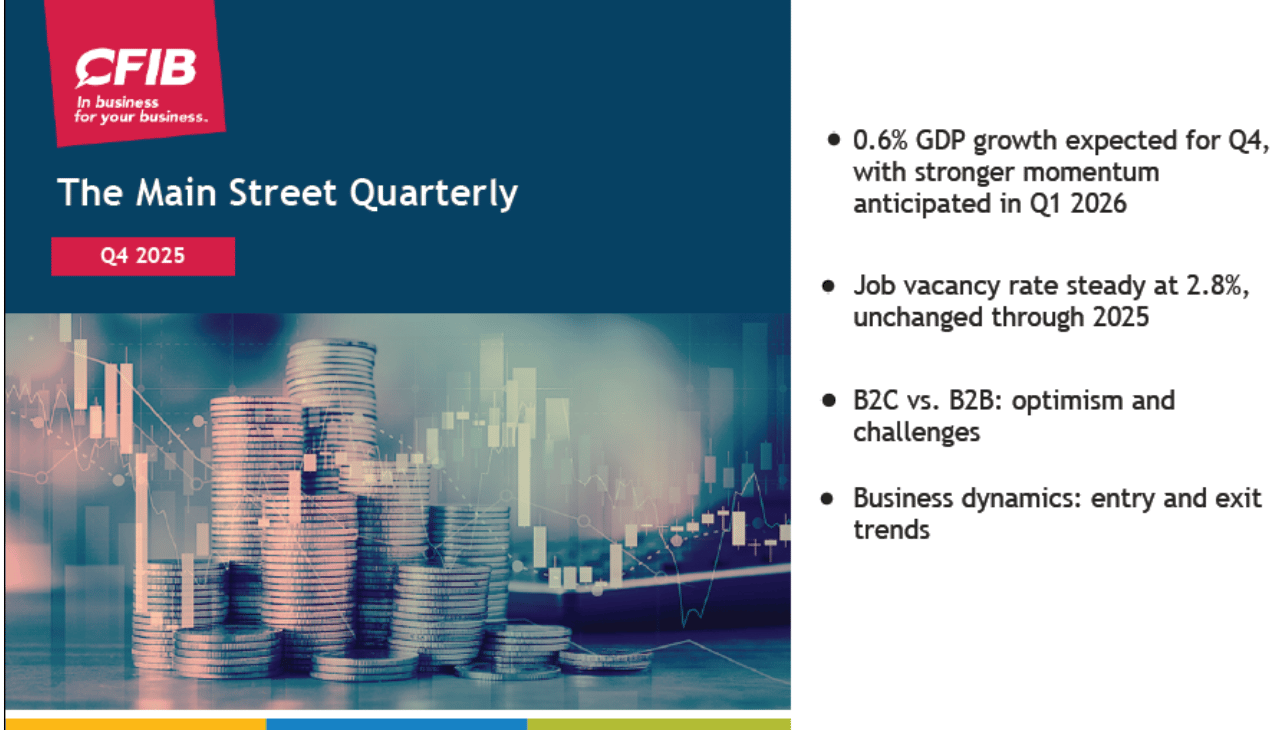 CFIB
In business for your business.

The Main Street Quarterly

Q4 2025

• 0.6% GDP growth expected for Q4, with stronger momentum anticipated in Q1 2026

• Job vacancy rate steady at 2.8%, unchanged through 2025

• B2C vs. B2B: optimism and challenges

• Business dynamics: entry and exit trends